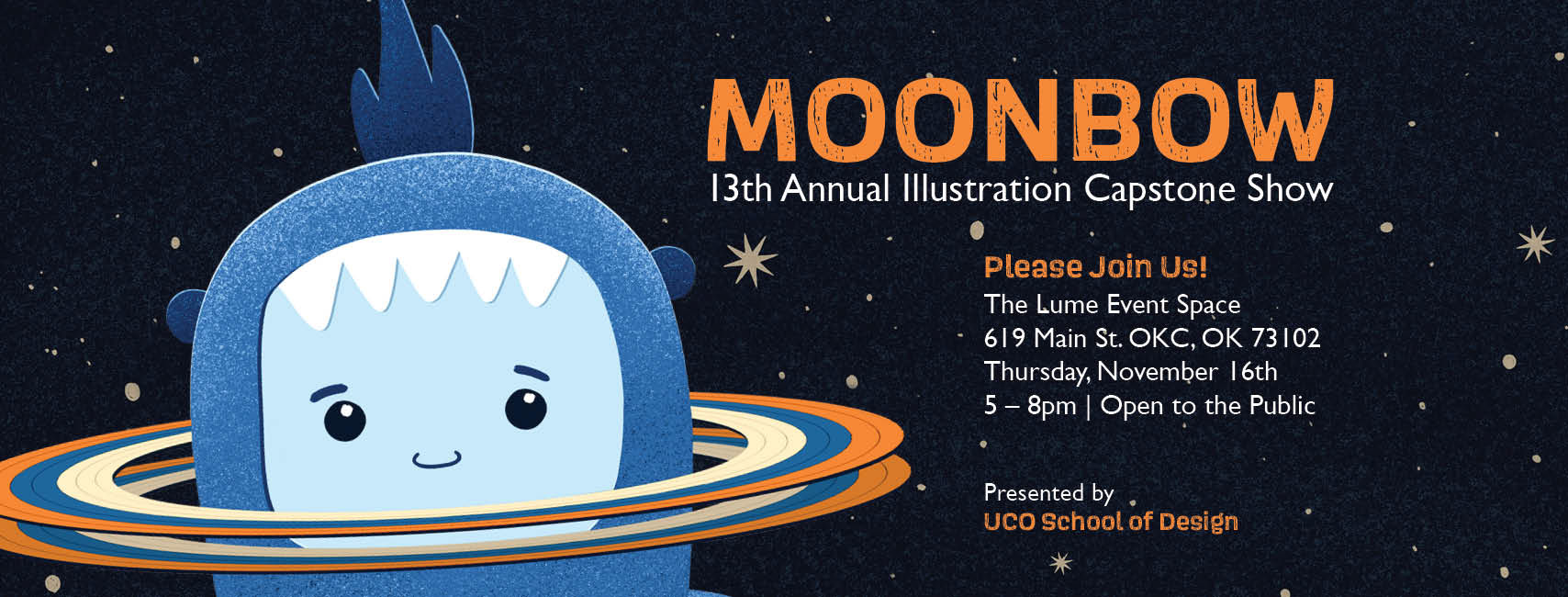 MOONBOW
13th Annual Illustration Capstone Show

Please Join Us!
The Lume Event Space
619 Main St. OKC, OK 73102
Thursday, November 16th
5 – 8pm | Open to the Public

Presented by
UCO School of Design